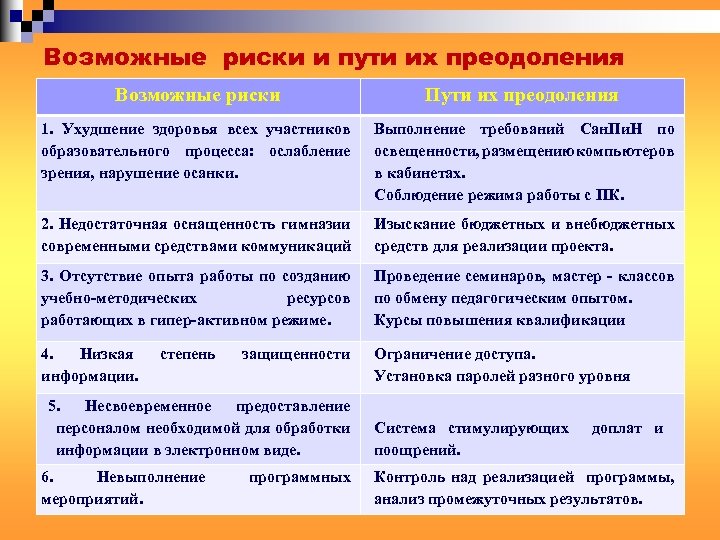 Возможные риски и пути их преодоления

| Возможные риски | Пути их преодоления |
|---|---|
| 1. Ухудшение здоровья всех участников образовательного процесса: ослабление зрения, нарушение осанки. | Выполнение требований СанПиН по освещенности, размещению компьютеров в кабинетах. Соблюдение режима работы с ПК. |
| 2. Недостаточная оснащенность гимназии современными средствами коммуникаций | Изыскание бюджетных и внебюджетных средств для реализации проекта. |
| 3. Отсутствие опыта работы по созданию учебно-методических ресурсов работающих в гипер-активном режиме. | Проведение семинаров, мастер - классов по обмену педагогическим опытом. Курсы повышения квалификации |
| 4. Низкая степень защищенности информации. | Ограничение доступа. Установка паролей разного уровня |
| 5. Несвоевременное предоставление персоналом необходимой для обработки информации в электронном виде. | Система стимулирующих доплат и поощрений. |
| 6. Невыполнение программных мероприятий. | Контроль над реализацией программы, анализ промежуточных результатов. |